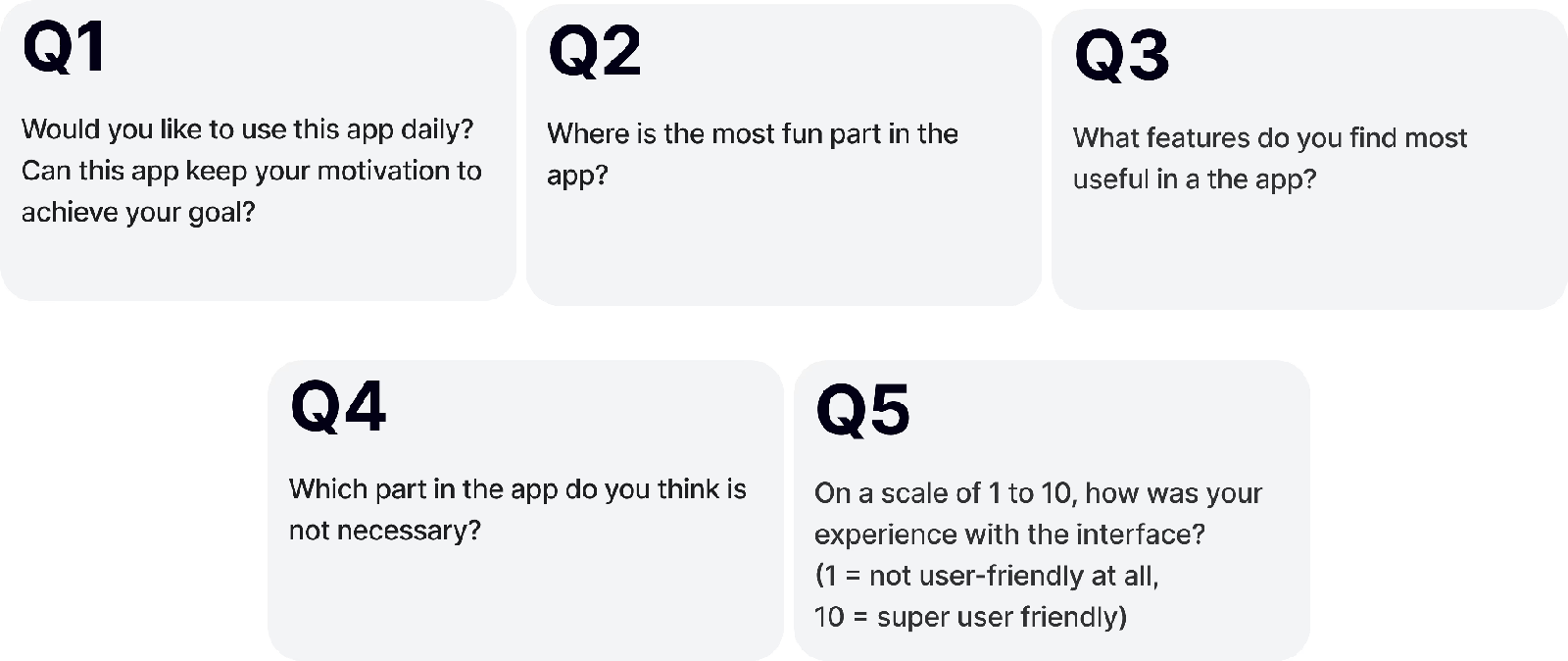 Q1

Would you like to use this app daily? Can this app keep your motivation to achieve your goal?

Q2

Where is the most fun part in the app?

Q3

What features do you find most useful in a the app?

Q4

Which part in the app do you think is not necessary?

Q5

On a scale of 1 to 10, how was your experience with the interface?
(1 = not user-friendly at all,
10 = super user friendly)